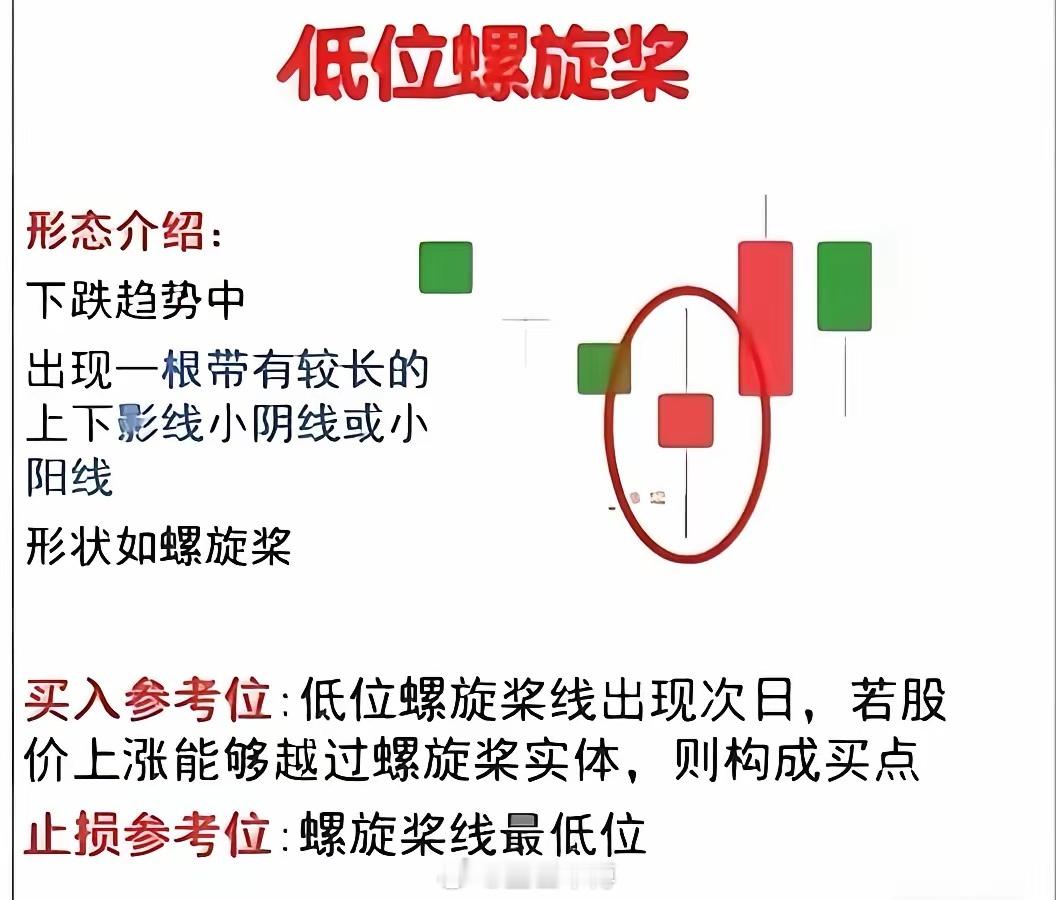 低位螺旋桨

形态介绍：

下跌趋势中

出现一根带有较长的上下影线小阴线或小阳线

形状如螺旋桨

买入参考位：低位螺旋桨线出现次日，若股价上涨能够越过螺旋桨实体，则构成买点

止损参考位：螺旋桨线最低位